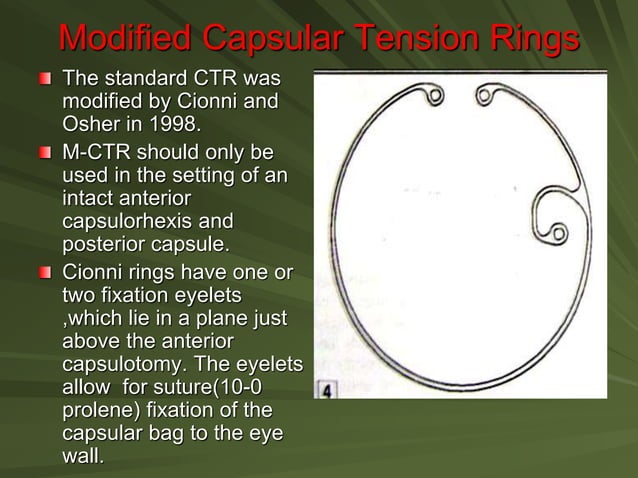 Modified Capsular Tension Rings

The standard CTR was modified by Cionni and Osher in 1998.

M-CTR should only be used in the setting of an intact anterior capsulorhexis and posterior capsule.

Cionni rings have one or two fixation eyelets ,which lie in a plane just above the anterior capsulotomy. The eyelets allow for suture(10-0 prolene) fixation of the capsular bag to the eye wall.

4